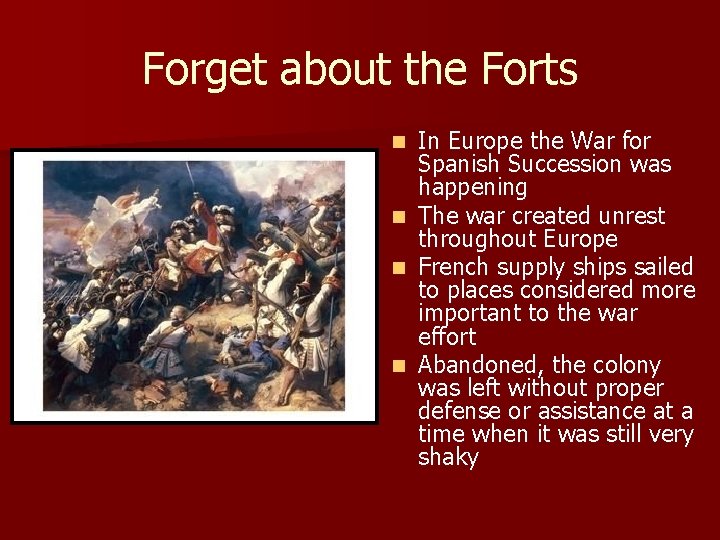 Forget about the Forts

- In Europe the War for Spanish Succession was happening
- The war created unrest throughout Europe
- French supply ships sailed to places considered more important to the war effort
- Abandoned, the colony was left without proper defense or assistance at a time when it was still very shaky